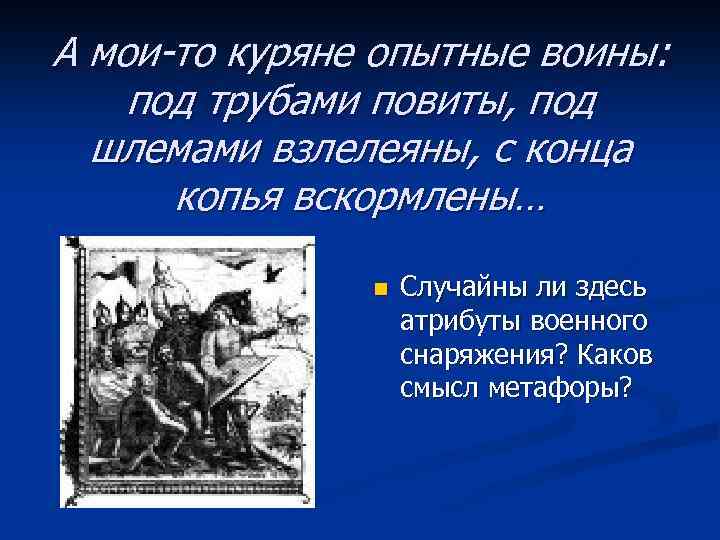 А мои-то куряне опытные воины: под трубами повиты, под шлемами взлелеяны, с конца копья вскормлены…

Случайны ли здесь атрибуты военного снаряжения? Каков смысл метафоры?